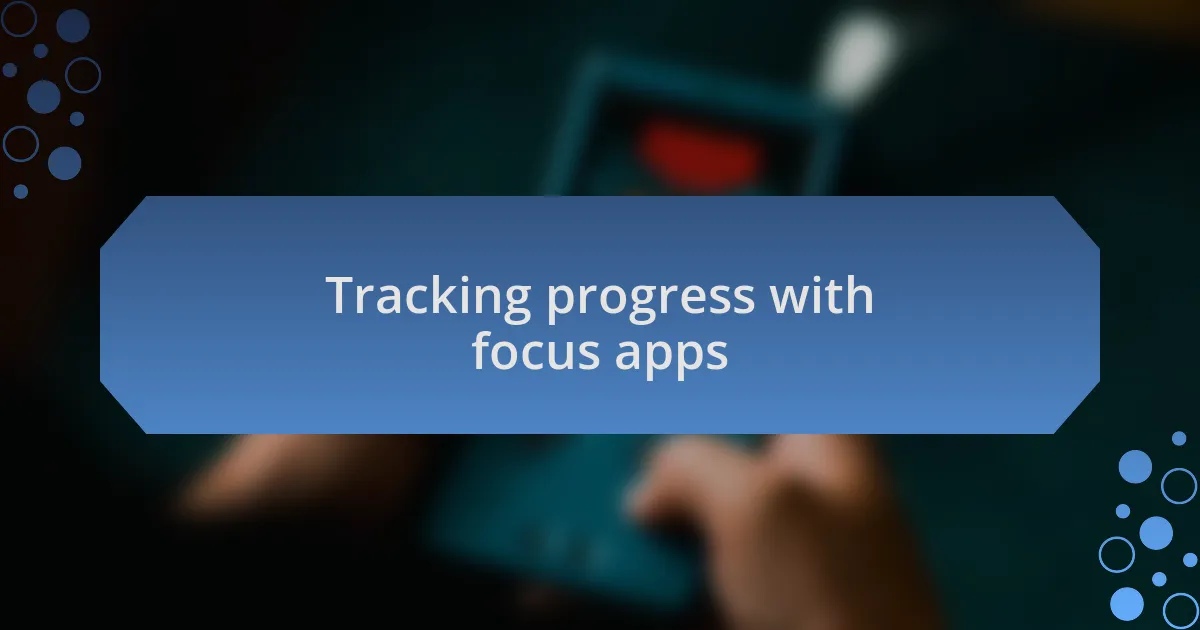 Tracking progress with focus apps